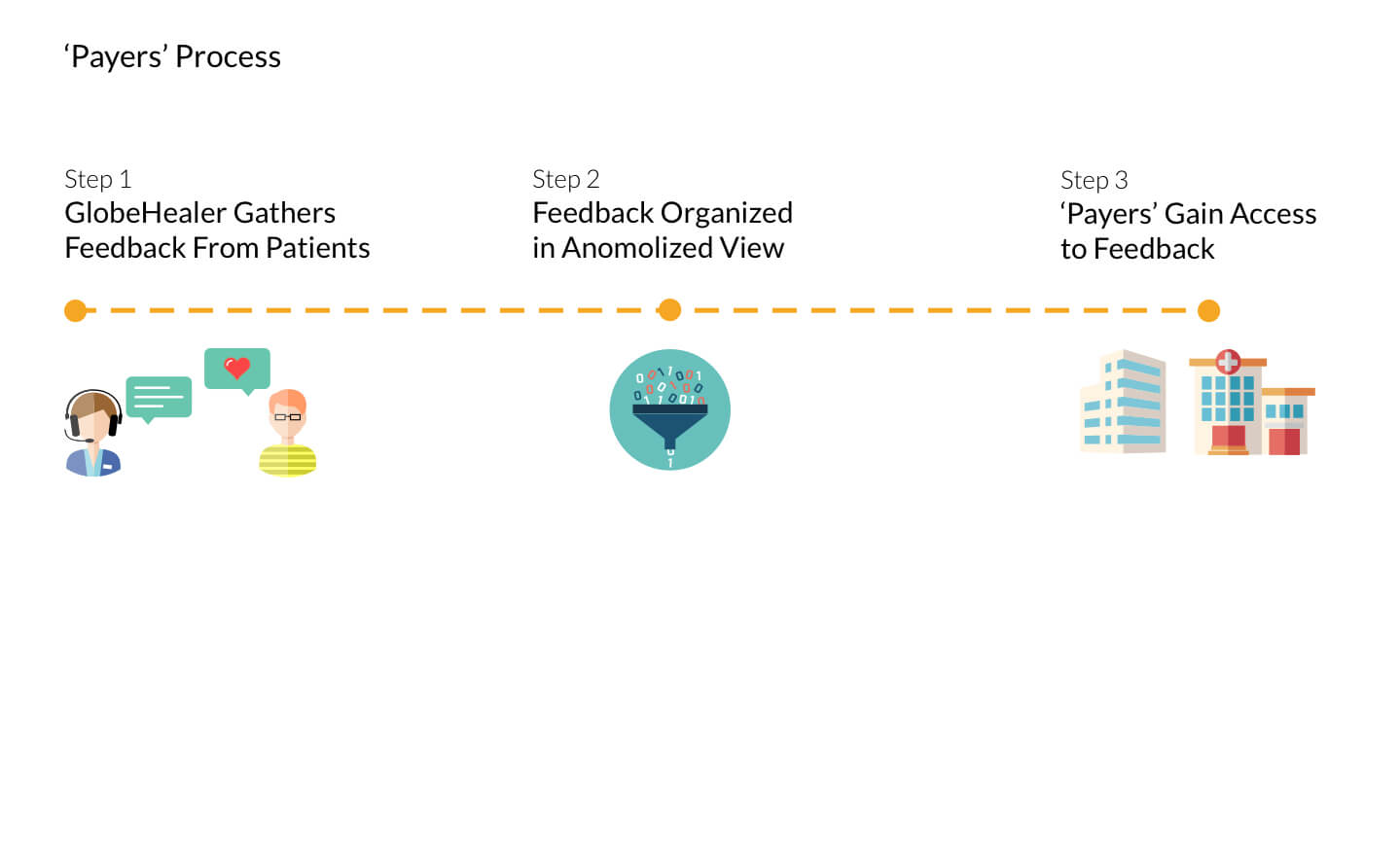 ‘Payers’ Process

Step 1
GlobeHealer Gathers Feedback From Patients

Step 2
Feedback Organized in Anomolized View

Step 3
‘Payers’ Gain Access to Feedback